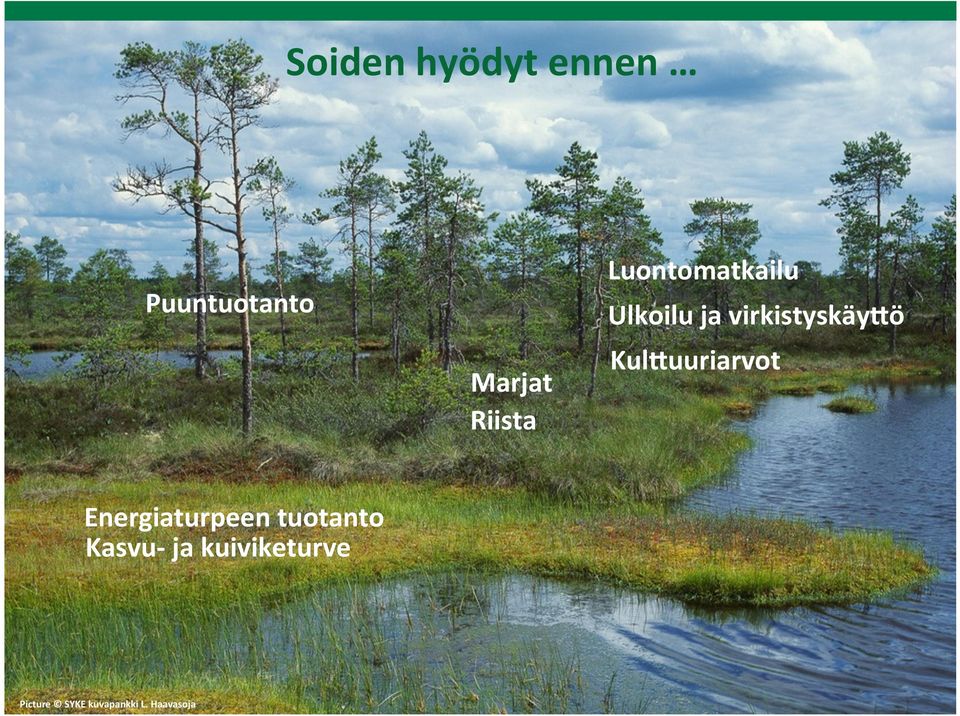 Soiden hyödyt ennen …

Puuntuotanto

Luontomatkailu
Ulkoilu ja virkistyskäyttö
Kulttuuriarvot

Marjat
Riista

Energiaturpeen tuotanto
Kasvu- ja kuiviketurve

Picture © SYKE kuvapankki L. Haavasoja